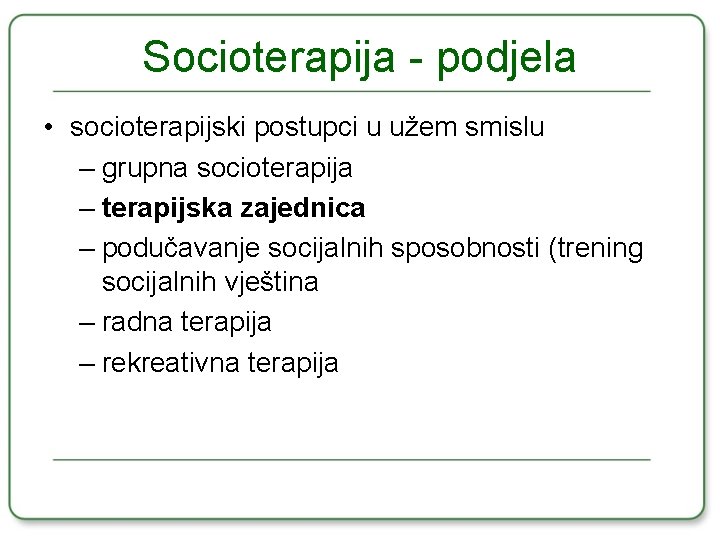 Socioterapija - podjela

• socioterapijski postupci u užem smislu
– grupna socioterapija
– terapijska zajednica
– podučavanje socijalnih sposobnosti (trening socijalnih vještina
– radna terapija
– rekreativna terapija